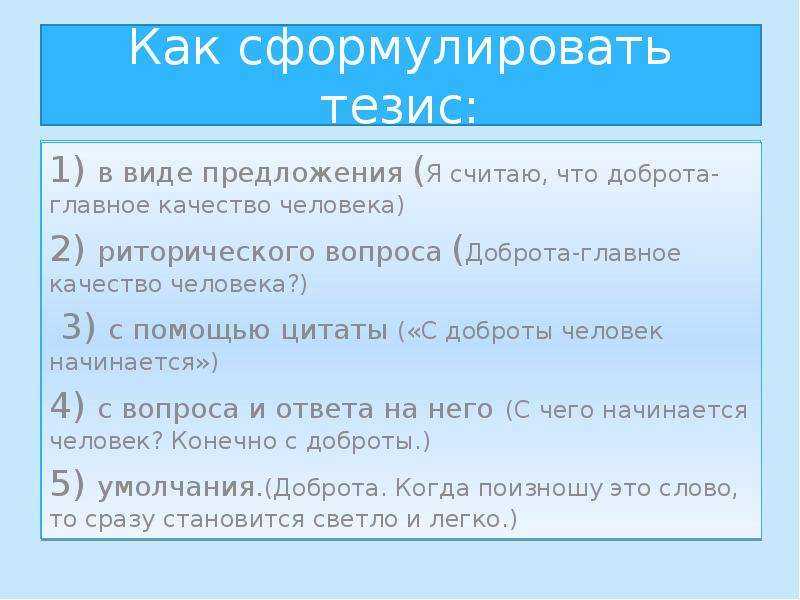 Как сформулировать тезис:

1) в виде предложения (Я считаю, что доброта-главное качество человека)

2) риторического вопроса (Доброта-главное качество человека?)

3) с помощью цитаты («С доброты человек начинается»)

4) с вопроса и ответа на него (С чего начинается человек? Конечно с доброты.)

5) умолчания.(Доброта. Когда поизношу это слово, то сразу становится светло и легко.)